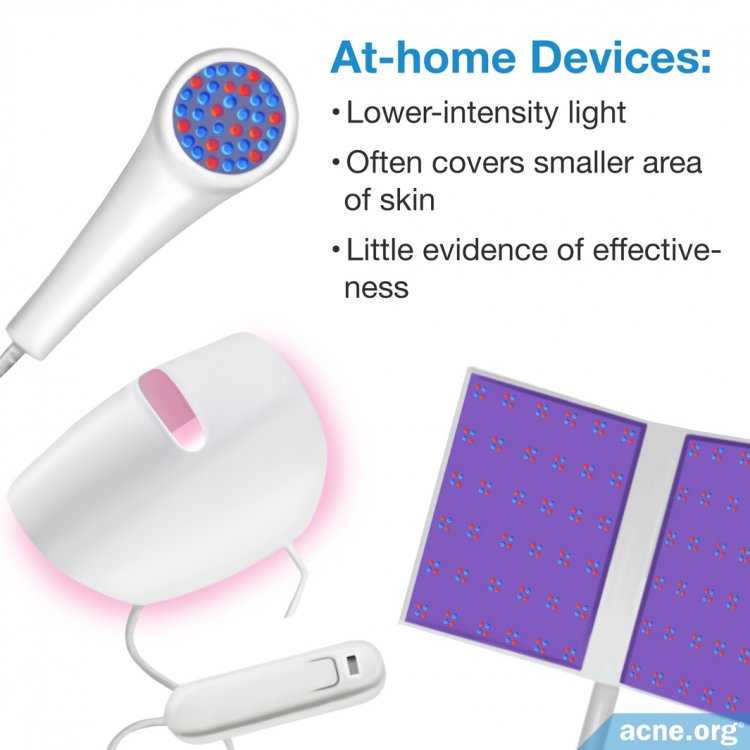 At-home Devices:

• Lower-intensity light

• Often covers smaller area of skin

• Little evidence of effectiveness

acne.org®